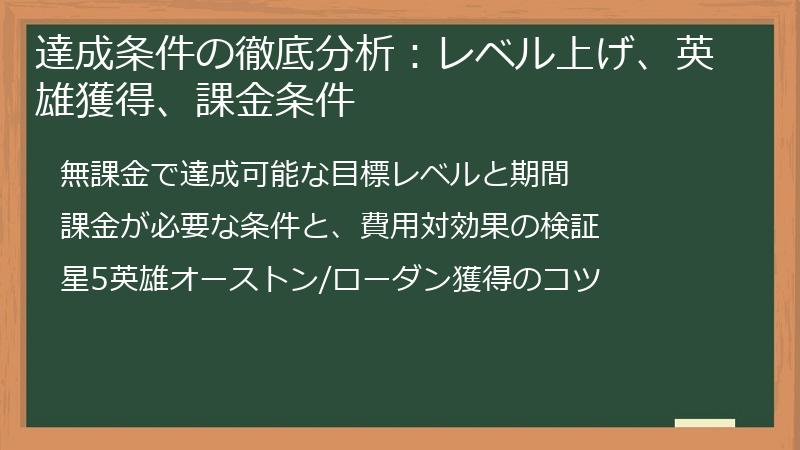 達成条件の徹底分析：レベル上げ、英雄獲得、課金条件

無課金で達成可能な目標レベルと期間

課金が必要な条件と、費用対効果の検証

星5英雄オーストン/ローダン獲得のコツ